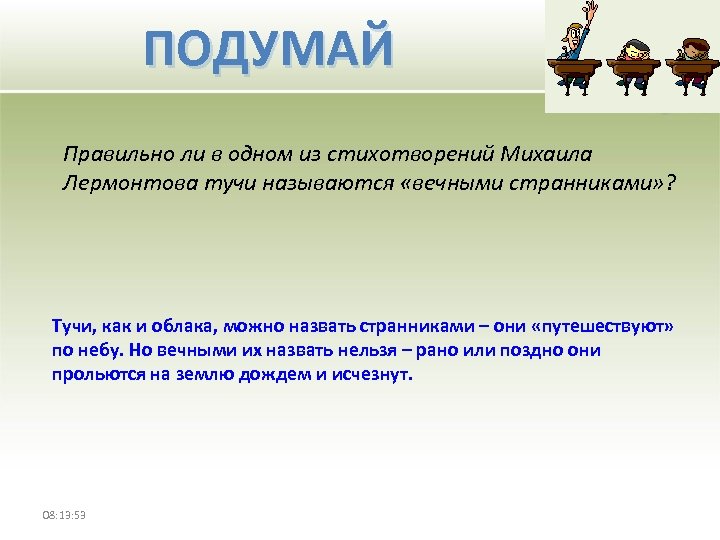 ПОДУМАЙ

Правильно ли в одном из стихотворений Михаила Лермонтова тучи называются «вечными странниками»?

Тучи, как и облака, можно назвать странниками – они «путешествуют» по небу. Но вечными их назвать нельзя – рано или поздно они прольются на землю дождем и исчезнут.

08:13:53